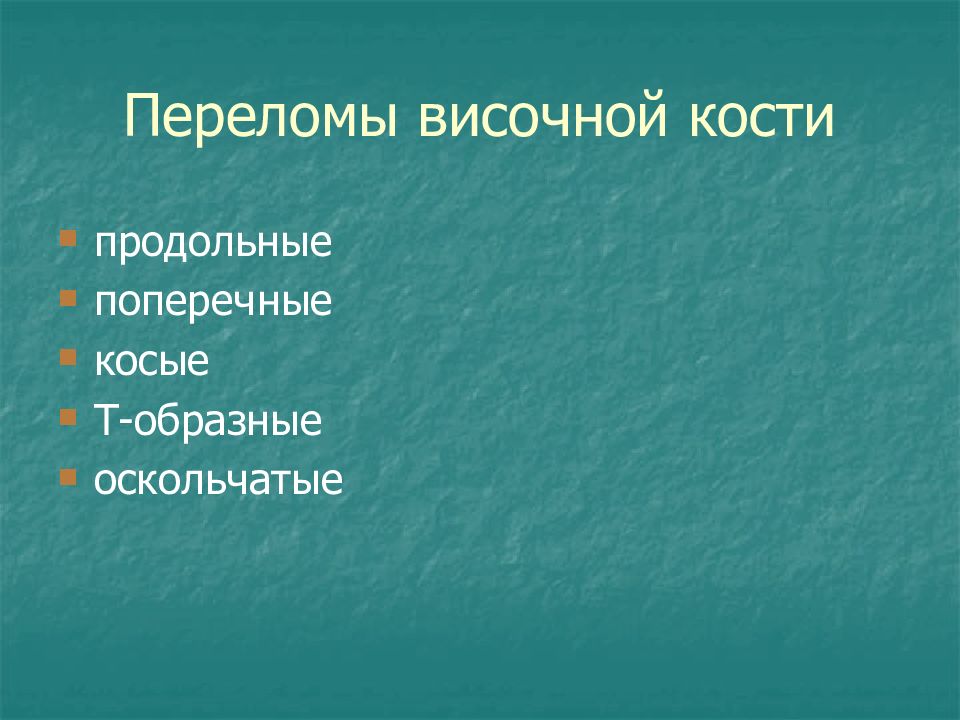 Переломы височной кости

- продольные
- поперечные
- косые
- Т-образные
- оскольчатые